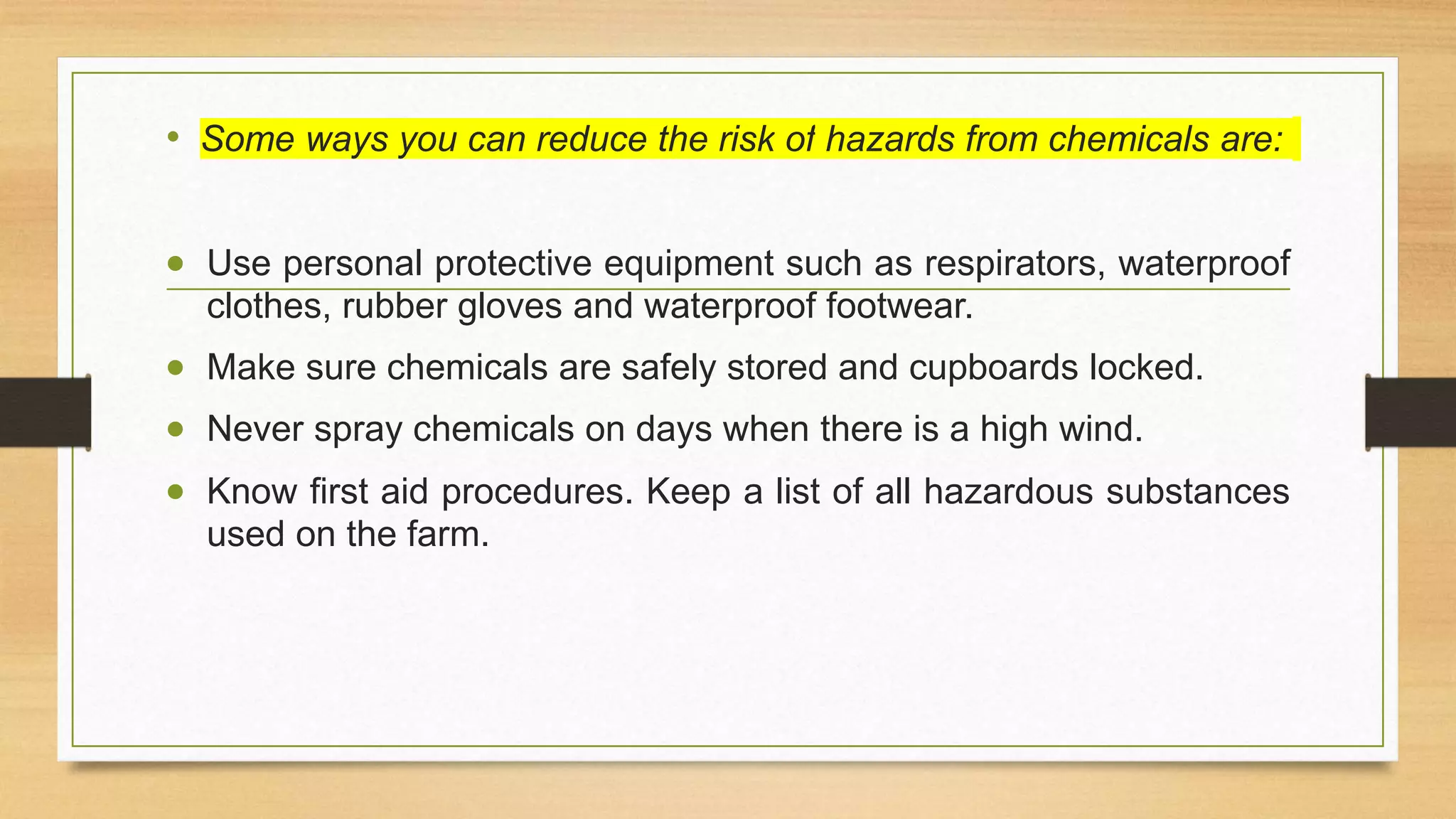 • Some ways you can reduce the risk of hazards from chemicals are:

• Use personal protective equipment such as respirators, waterproof clothes, rubber gloves and waterproof footwear.

• Make sure chemicals are safely stored and cupboards locked.

• Never spray chemicals on days when there is a high wind.

• Know first aid procedures. Keep a list of all hazardous substances used on the farm.